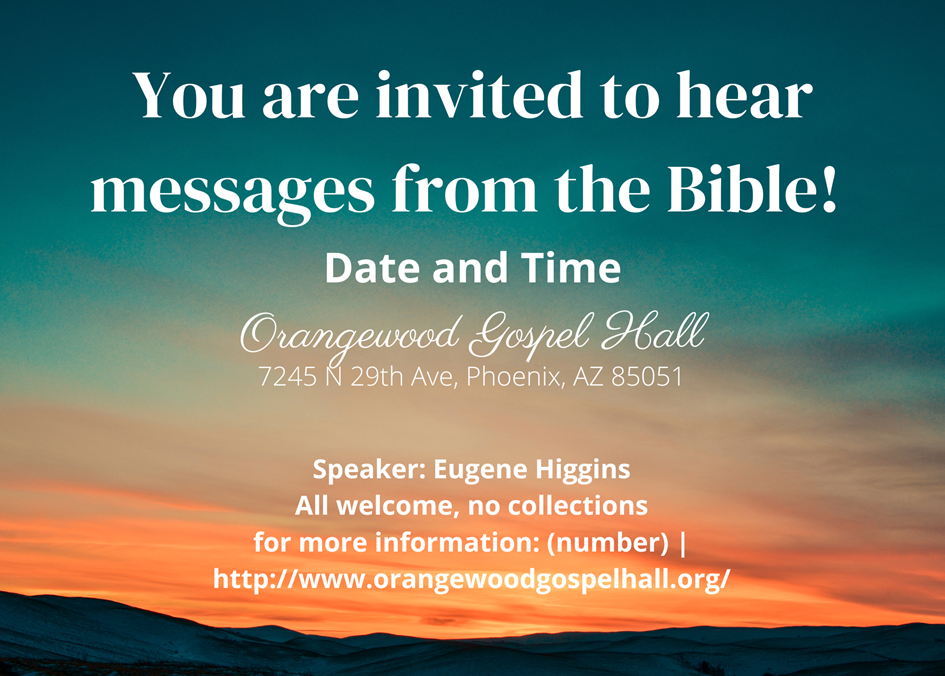 You are invited to hear messages from the Bible!

Date and Time

Orangewood Gospel Hall
7245 N 29th Ave, Phoenix, AZ 85051

Speaker: Eugene Higgins
All welcome, no collections
for more information: (number) |
http://www.orangewoodgospelhall.org/